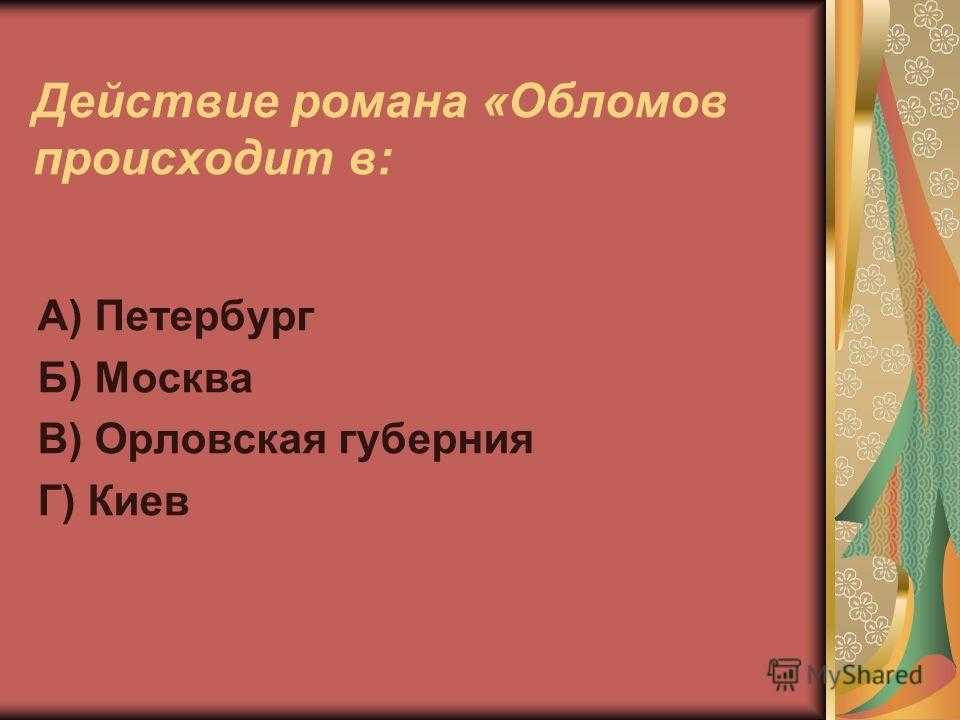 Действие романа «Обломов происходит в:

А) Петербург
Б) Москва
В) Орловская губерния
Г) Киев

MyShared